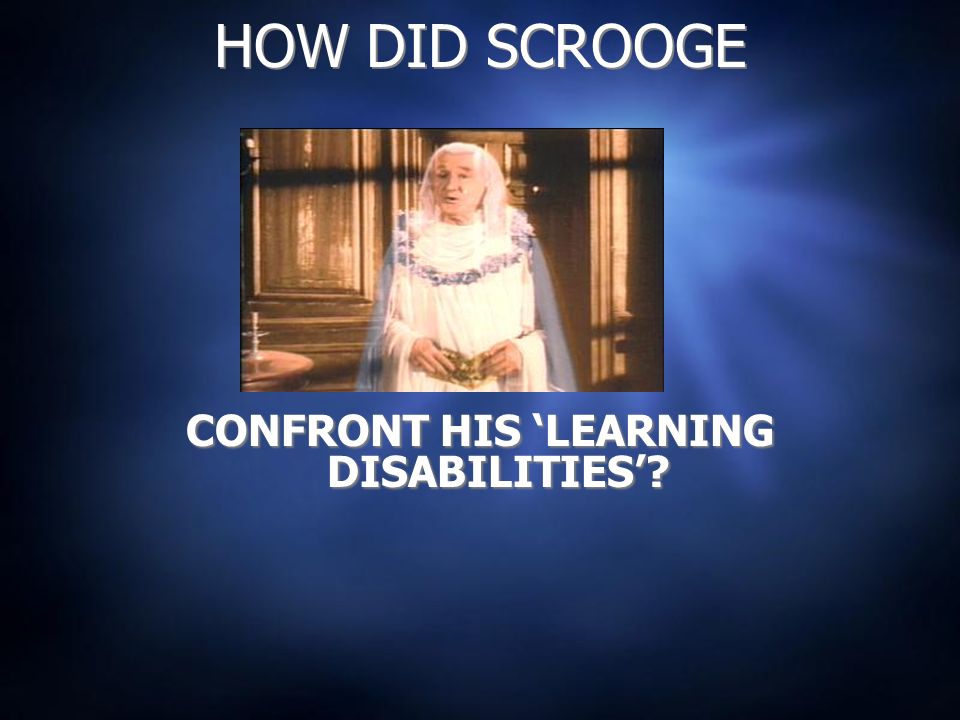 HOW DID SCROOGE

CONFRONT HIS ‘LEARNING DISABILITIES’?